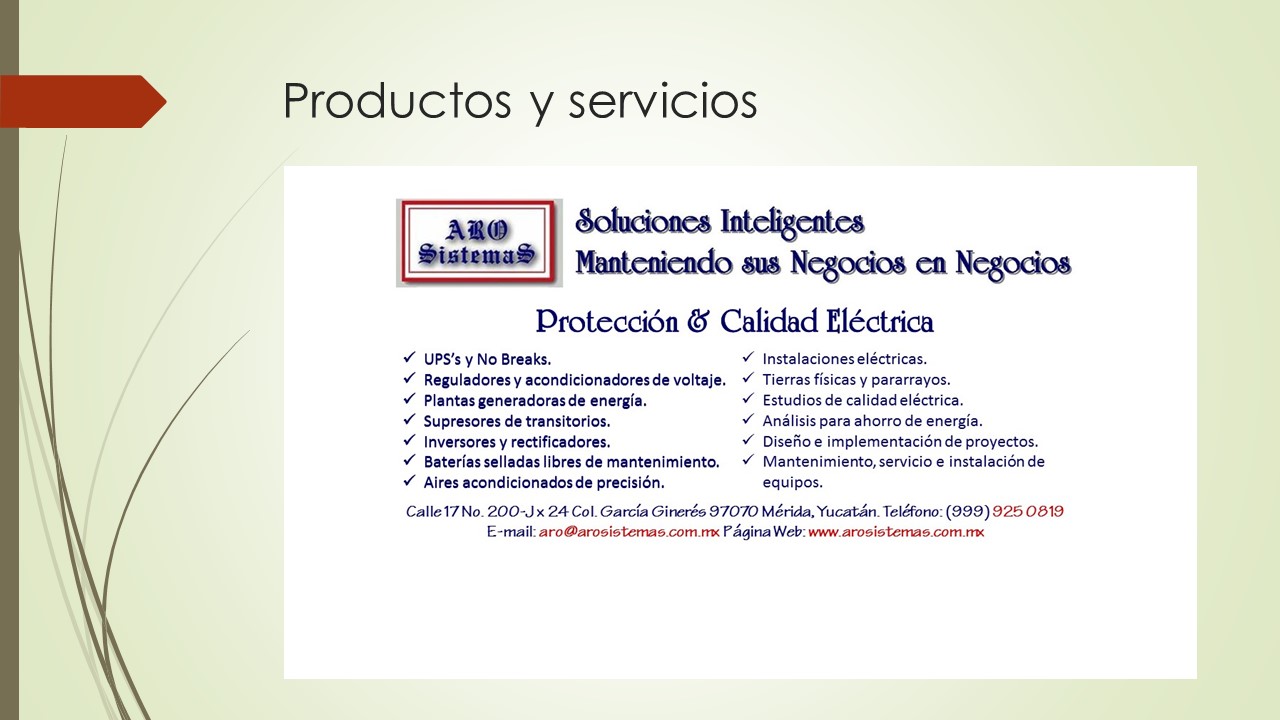 Productos y servicios

ARO SistemaS

Soluciones Inteligentes
Manteniendo sus Negocios en Negocios

Protección & Calidad Eléctrica

✓ UPS's y No Breaks.
✓ Reguladores y acondicionadores de voltaje.
✓ Plantas generadoras de energía.
✓ Supresores de transitorios.
✓ Inversores y rectificadores.
✓ Baterías selladas libres de mantenimiento.
✓ Aires acondicionados de precisión.

✓ Instalaciones eléctricas.
✓ Tierras físicas y pararrayos.
✓ Estudios de calidad eléctrica.
✓ Análisis para ahorro de energía.
✓ Diseño e implementación de proyectos.
✓ Mantenimiento, servicio e instalación de equipos.

Calle 17 No. 200-J x 24 Col. García Ginerés 97070 Mérida, Yucatán. Teléfono: (999) 925 0819
E-mail: aro@arosistemas.com.mx Página Web: www.arosistemas.com.mx